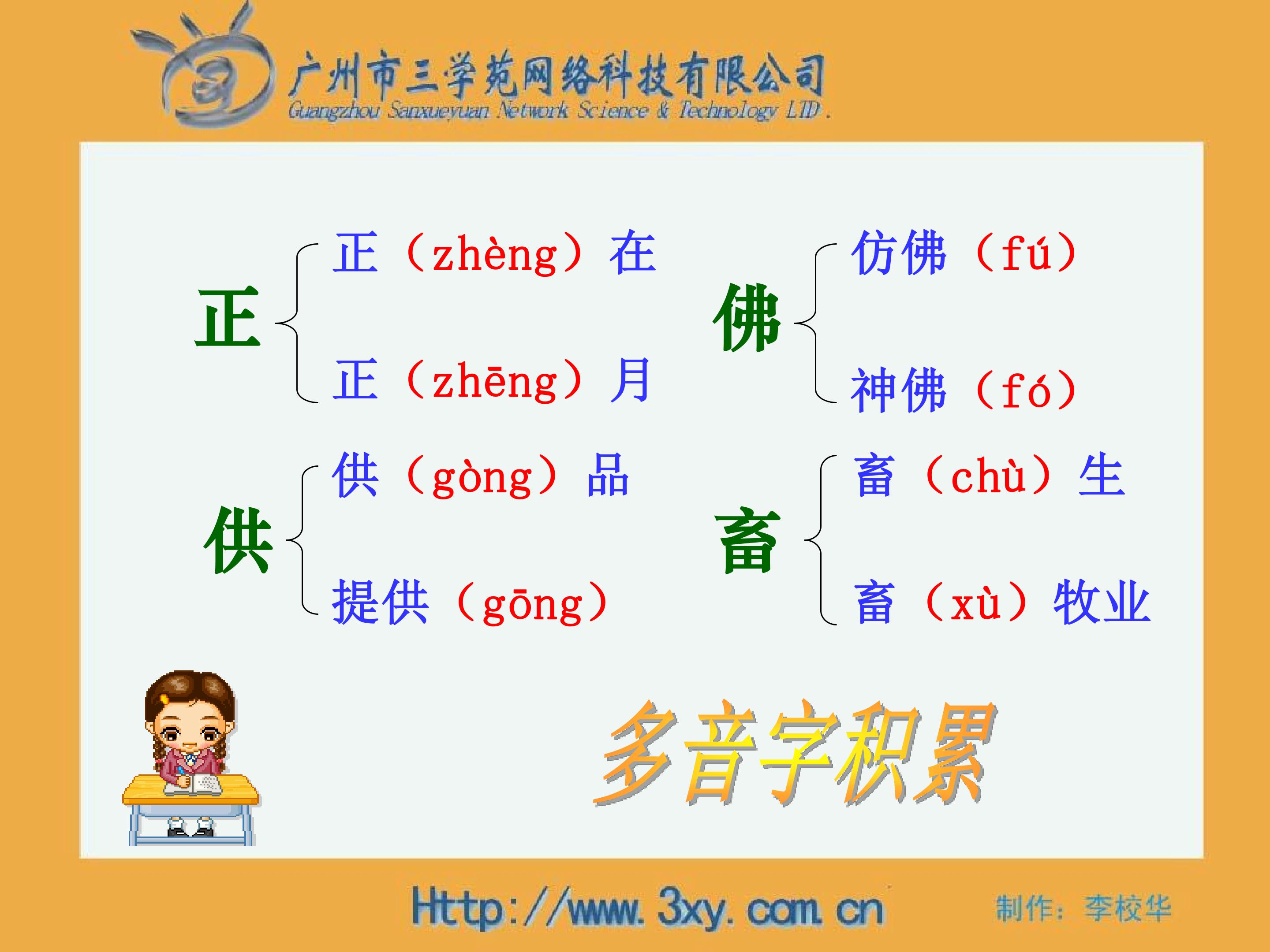 广州市三学苑网络科技有限公司
Guangzhou Sanxueyuan Network Science & Technology LTD.

正
正（zhèng）在
正（zhēng）月

佛
仿佛（fú）
神佛（fó）

供
供（gòng）品
提供（gōng）

畜
畜（chù）生
畜（xù）牧业

多音字积累

Http://www.3xy.com.cn
制作：李校华